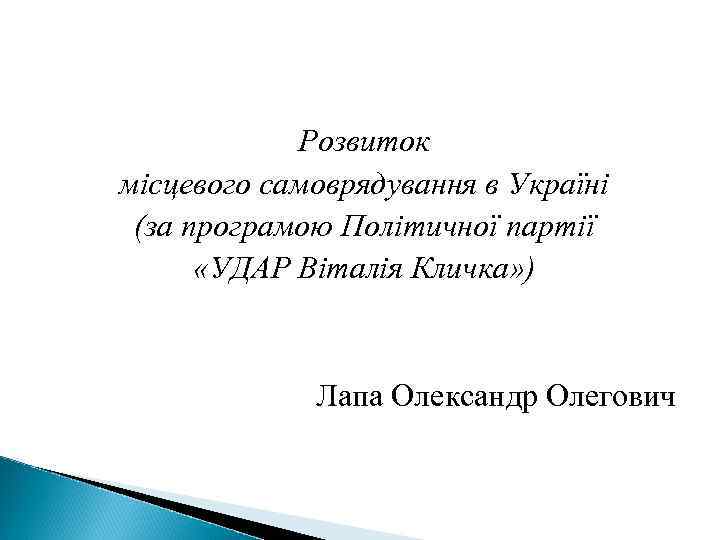 Розвиток
місцевого самоврядування в Україні
(за програмою Політичної партії
«УДАР Віталія Кличка»)

Лапа Олександр Олегович